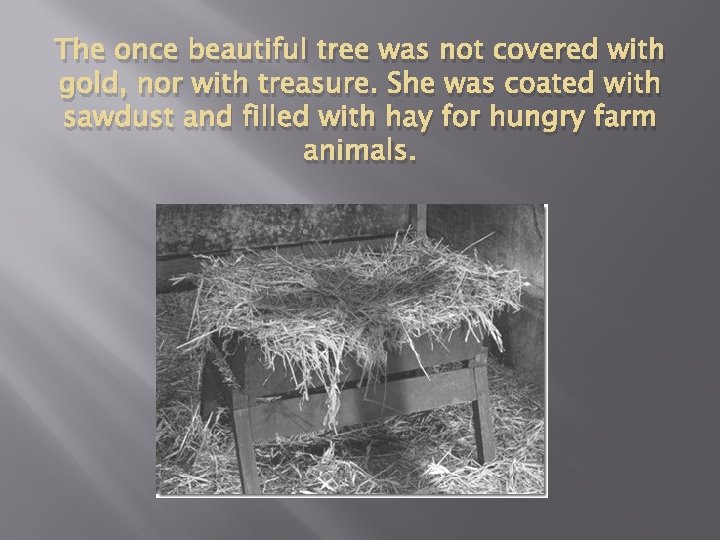 The once beautiful tree was not covered with gold, nor with treasure. She was coated with sawdust and filled with hay for hungry farm animals.